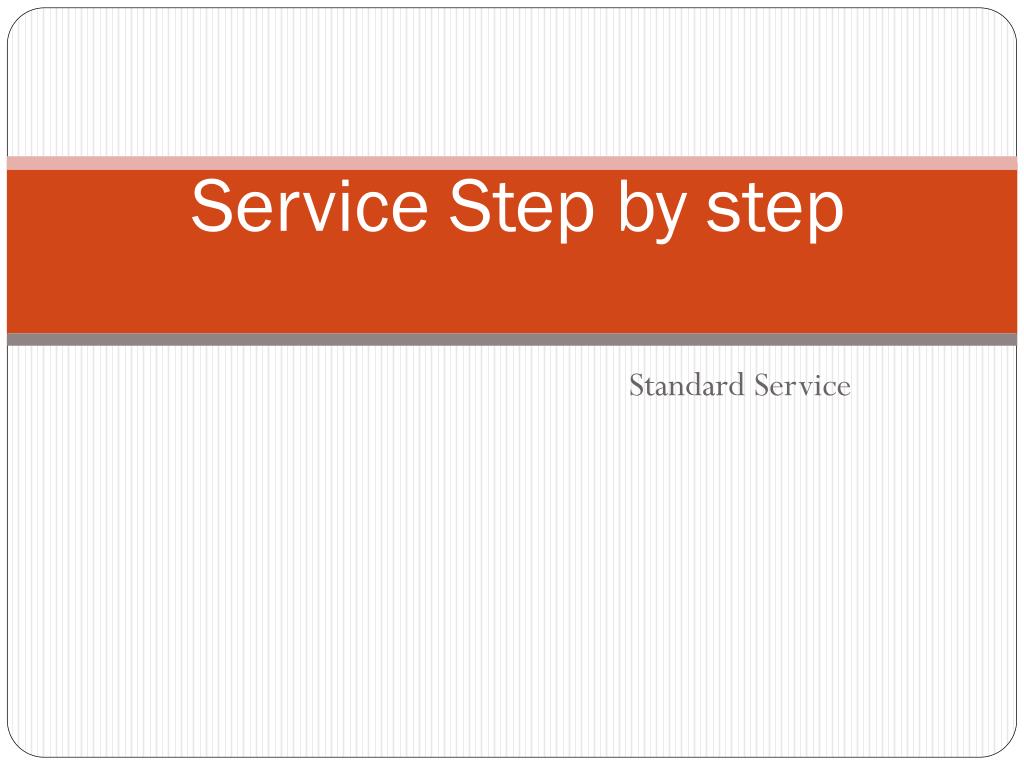 Service Step by step

Standard Service